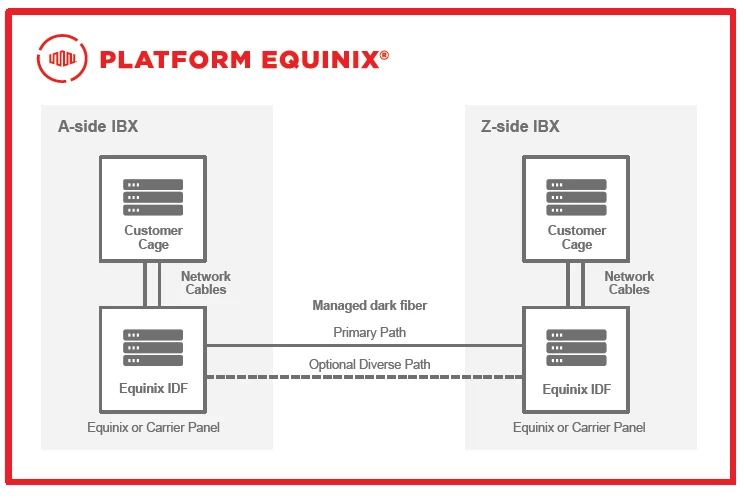 PLATFORM EQUINIX®

A-side IBX

Customer Cage

Network Cables

Equinix IDF

Equinix or Carrier Panel

Managed dark fiber

Primary Path

Optional Diverse Path

Z-side IBX

Customer Cage

Network Cables

Equinix IDF

Equinix or Carrier Panel